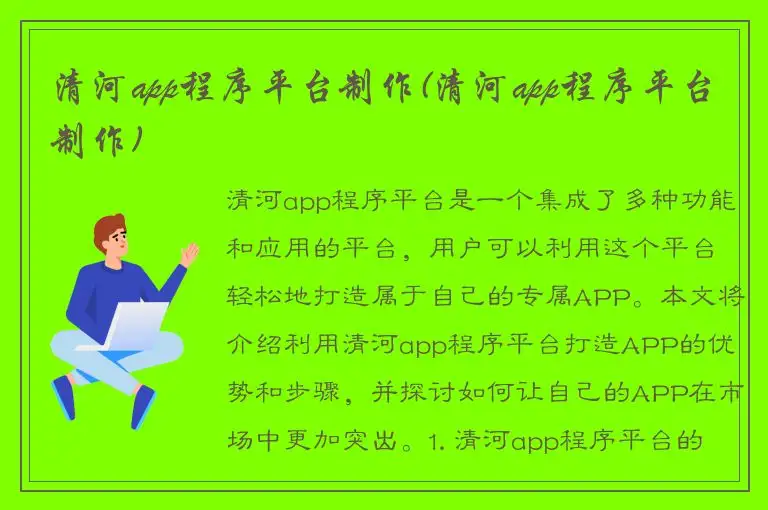 清河app程序平台制作(清河app程序平台制作)

清河app程序平台是一个集成了多种功能和应用的平台，用户可以利用这个平台轻松地打造属于自己的专属APP。本文将介绍利用清河app程序平台打造APP的优势和步骤，并探讨如何让自己的APP在市场中更加突出。1. 清河app程序平台的